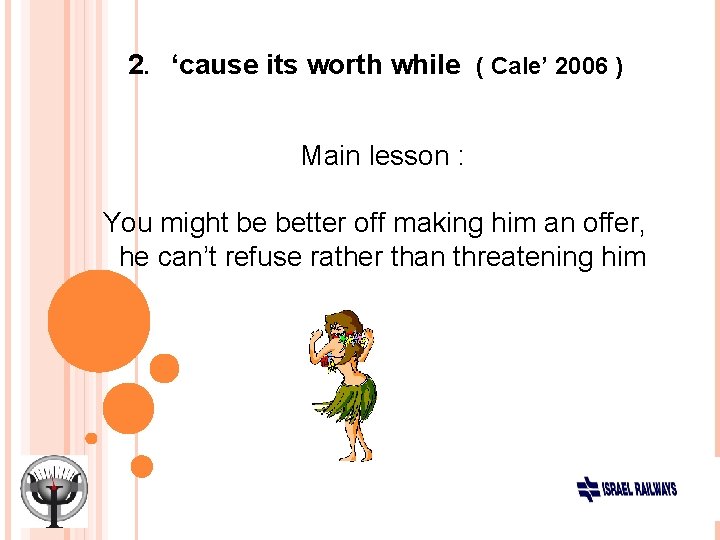 2. ‘cause its worth while ( Cale’ 2006 )

Main lesson :

You might be better off making him an offer, he can’t refuse rather than threatening him

ISRAEL RAILWAYS